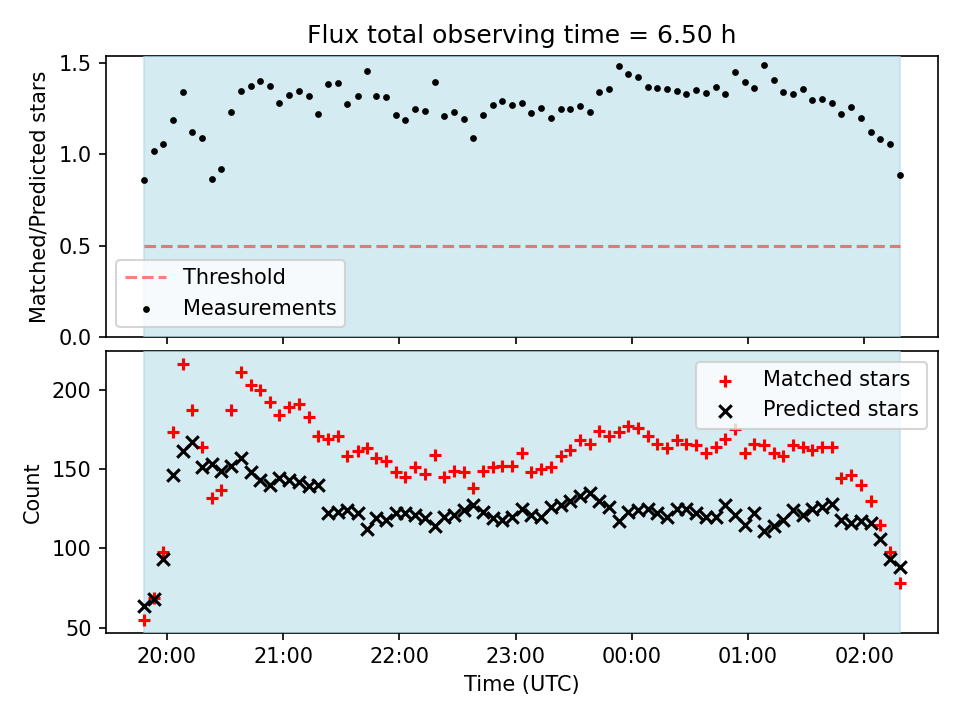 Flux total observing time = 6.50 h

Matched/Predicted stars

1.5
1.0
0.5
0.0

Threshold
Measurements

Count

200
150
100
50

Matched stars
Predicted stars

20:00
21:00
22:00
23:00
00:00
01:00
02:00

Time (UTC)